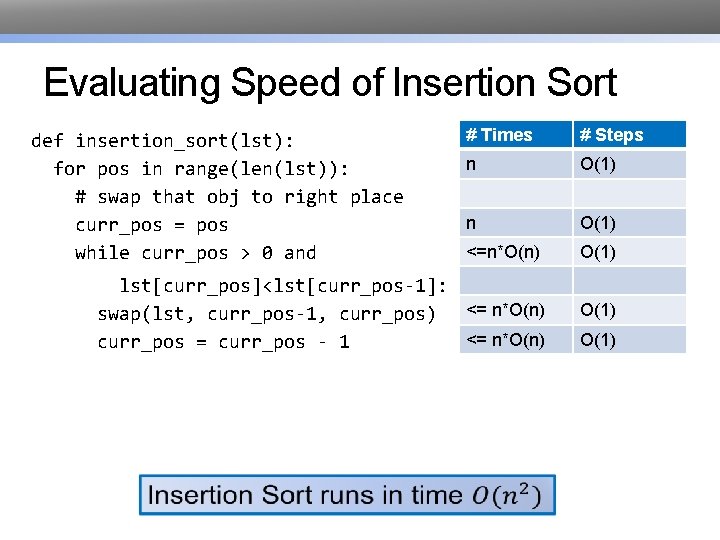 Evaluating Speed of Insertion Sort

def insertion_sort(lst):
  for pos in range(len(lst)):
    # swap that obj to right place
    curr_pos = pos
    while curr_pos > 0 and
        lst[curr_pos]<lst[curr_pos-1]:
      swap(lst, curr_pos-1, curr_pos)
      curr_pos = curr_pos - 1

| # Times | # Steps |
|---|---|
| n | O(1) |
| | |
| n | O(1) |
| <=n*O(n) | O(1) |
| | |
| <= n*O(n) | O(1) |
| <= n*O(n) | O(1) |

Insertion Sort runs in time $O(n^2)$